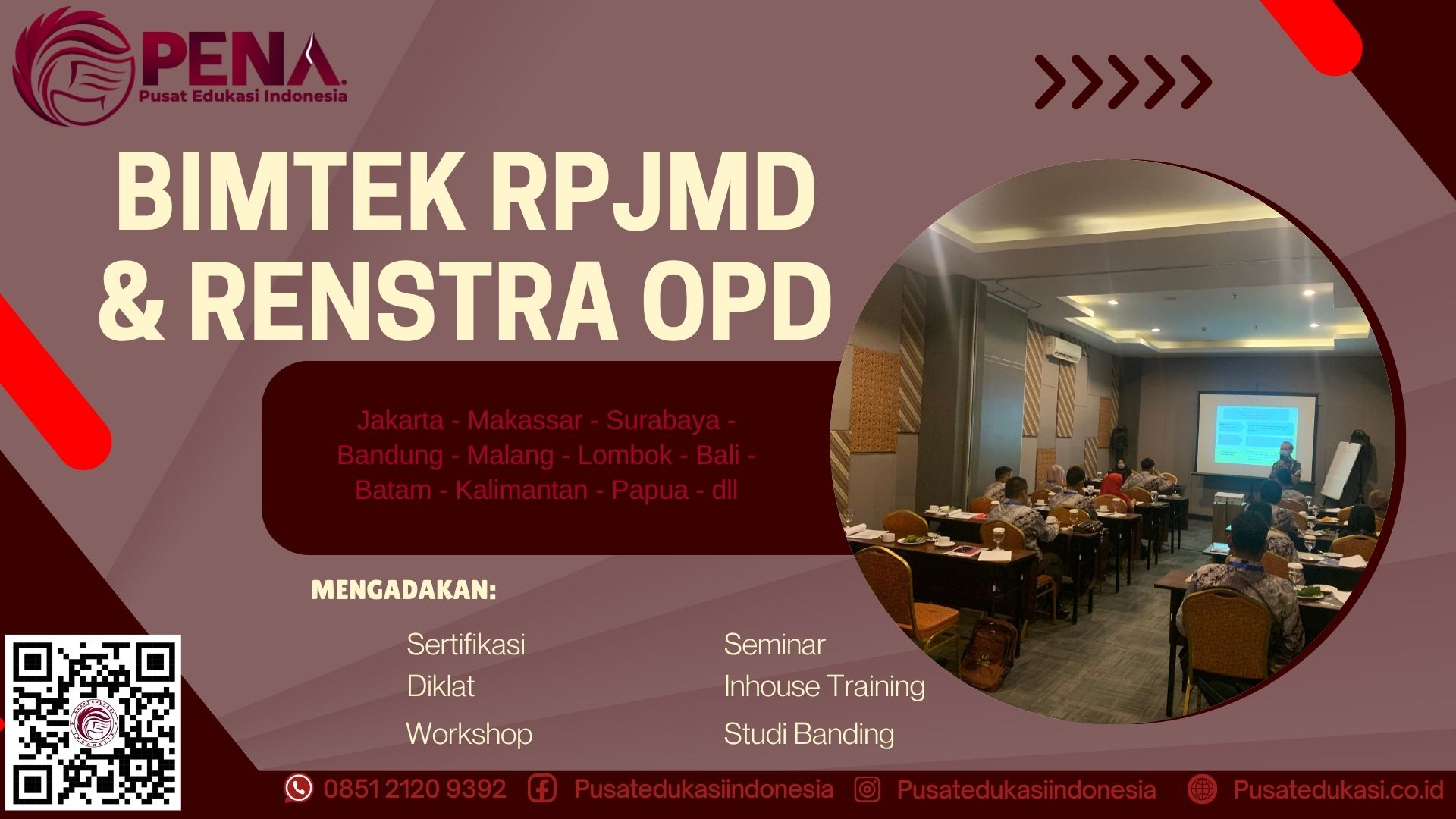 PENA.
Pusat Edukasi Indonesia

BIMTEK RPJMD & RENSTRA OPD

Jakarta - Makassar - Surabaya - Bandung - Malang - Lombok - Bali - Batam - Kalimantan - Papua - dll

MENGADAKAN:

Sertifikasi
Diklat
Workshop

Seminar
Inhouse Training
Studi Banding

0851 2120 9392 Pusatedukasiindonesia Pusatedukasiindonesia Pusatedukasi.co.id